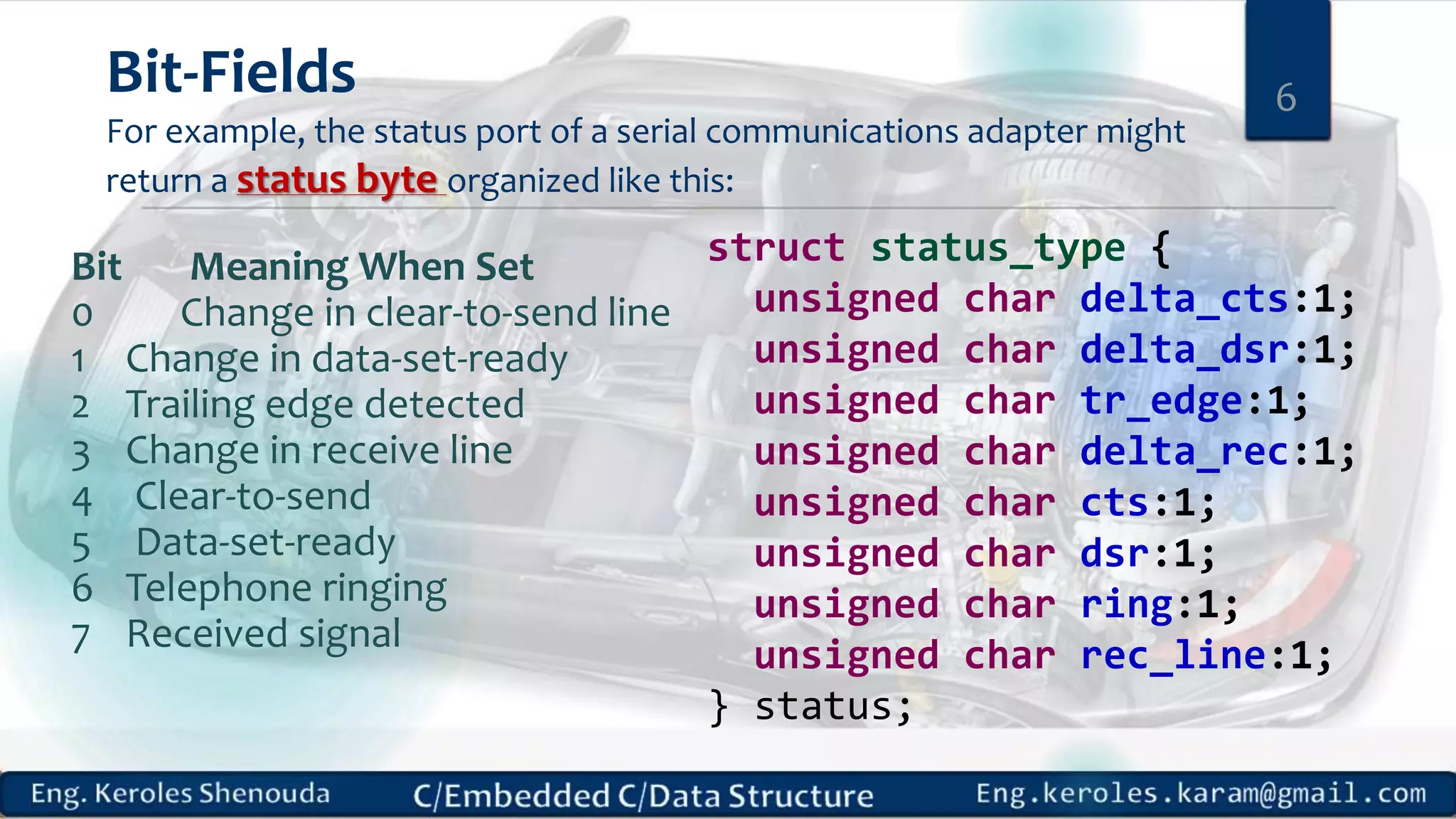 Bit-Fields

6

For example, the status port of a serial communications adapter might return a status byte organized like this:

Bit Meaning When Set
0 Change in clear-to-send line
1 Change in data-set-ready
2 Trailing edge detected
3 Change in receive line
4 Clear-to-send
5 Data-set-ready
6 Telephone ringing
7 Received signal

struct status_type {
 unsigned char delta_cts:1;
 unsigned char delta_dsr:1;
 unsigned char tr_edge:1;
 unsigned char delta_rec:1;
 unsigned char cts:1;
 unsigned char dsr:1;
 unsigned char ring:1;
 unsigned char rec_line:1;
} status;

Eng. Keroles Shenouda C/Embedded C/Data Structure Eng.keroles.karam@gmail.com